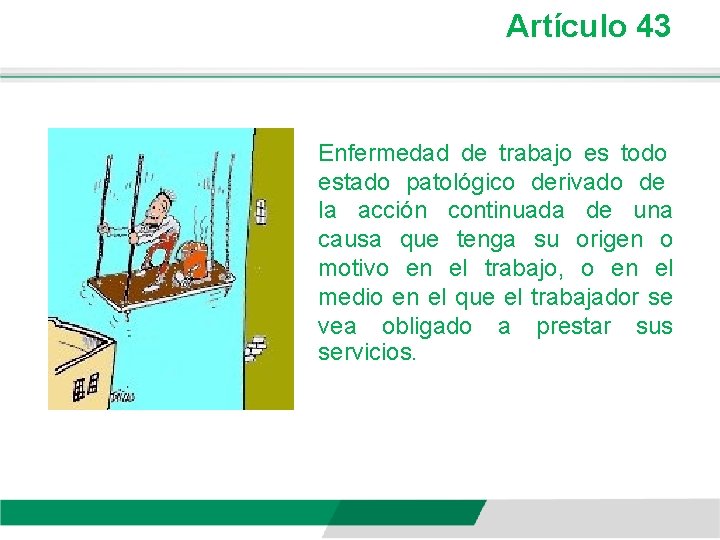 Artículo 43

Enfermedad de trabajo es todo estado patológico derivado de la acción continuada de una causa que tenga su origen o motivo en el trabajo, o en el medio en el que el trabajador se vea obligado a prestar sus servicios.